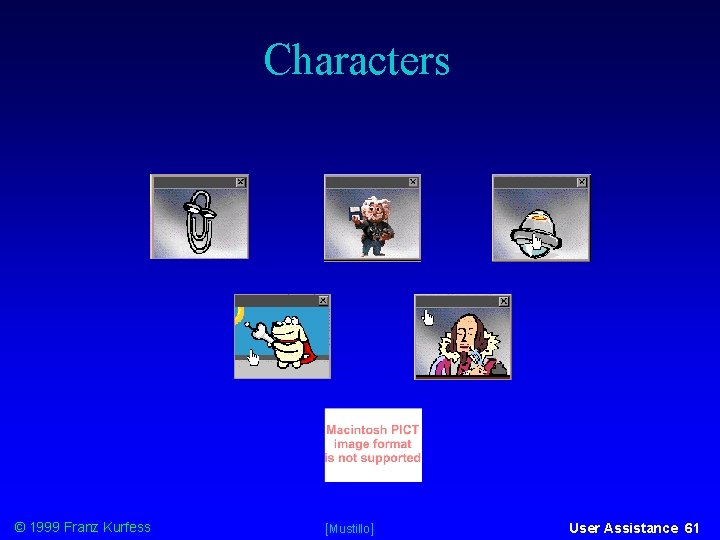 Characters

Macintosh PICT image format is not supported

© 1999 Franz Kurfess

[Mustillo]

User Assistance 61